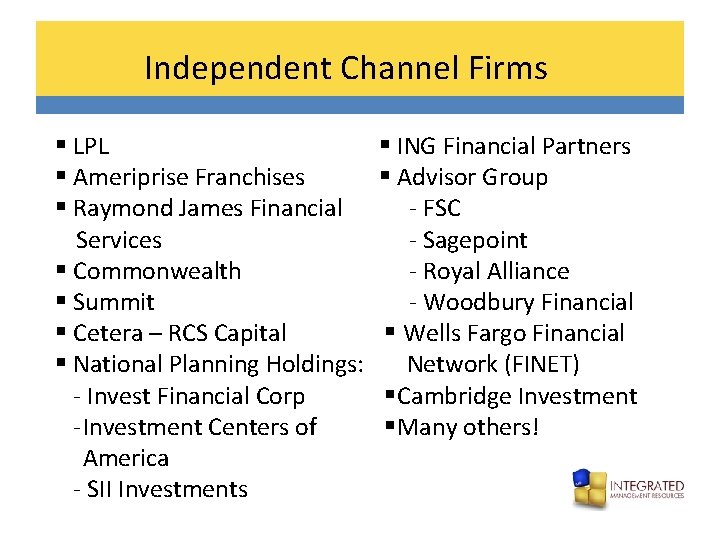 Independent Channel Firms

▪ LPL
▪ Ameriprise Franchises
▪ Raymond James Financial Services
▪ Commonwealth
▪ Summit
▪ Cetera – RCS Capital
▪ National Planning Holdings:
- Invest Financial Corp
- Investment Centers of America
- SII Investments

▪ ING Financial Partners
▪ Advisor Group
- FSC
- Sagepoint
- Royal Alliance
- Woodbury Financial
▪ Wells Fargo Financial Network (FINET)
▪ Cambridge Investment
▪ Many others!

INTEGRATED MANAGEMENT RESOURCES